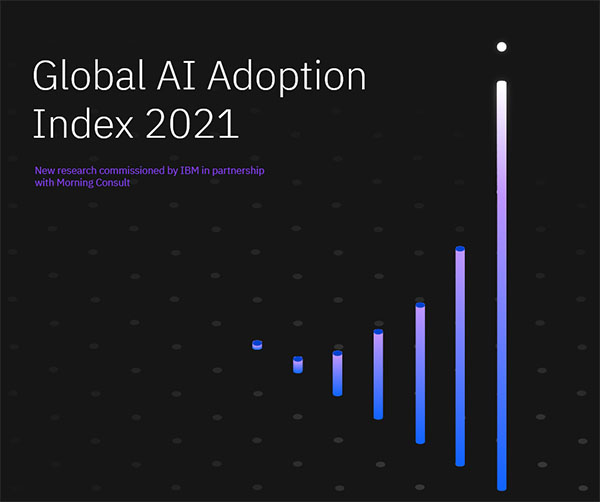 Global AI Adoption Index 2021

New research commissioned by IBM in partnership with Morning Consult